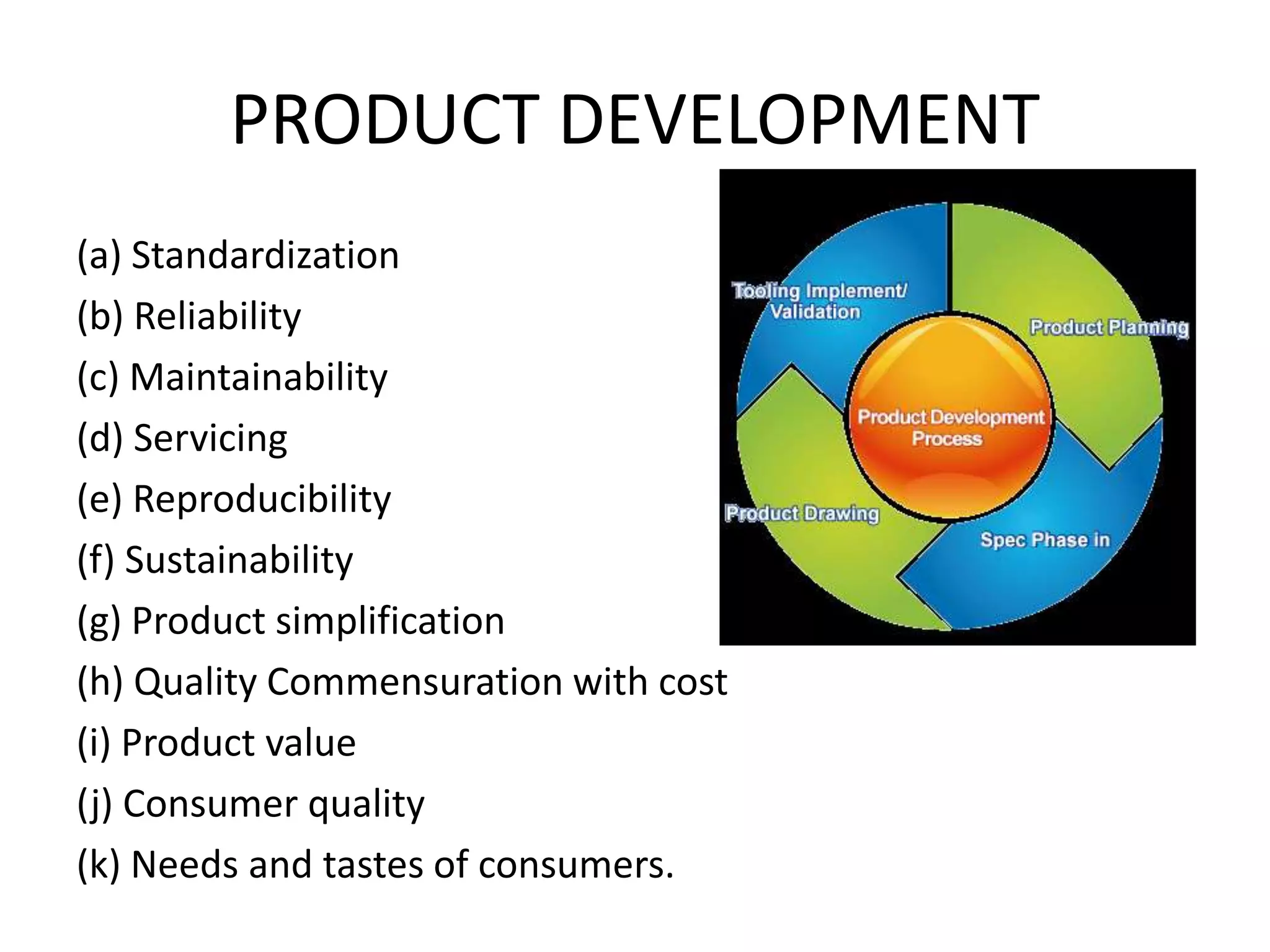 PRODUCT DEVELOPMENT

(a) Standardization
(b) Reliability
(c) Maintainability
(d) Servicing
(e) Reproducibility
(f) Sustainability
(g) Product simplification
(h) Quality Commensuration with cost
(i) Product value
(j) Consumer quality
(k) Needs and tastes of consumers.

Tooling Implement/ Validation
Product Planning
Product Development Process
Product Drawing
Spec Phase in